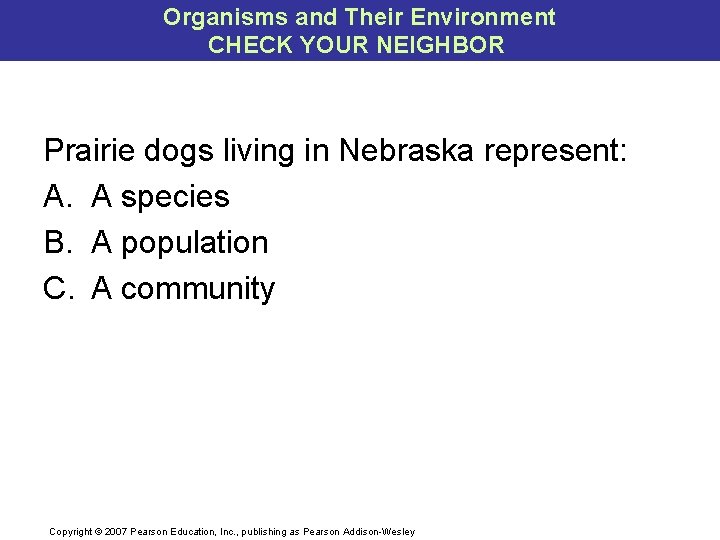 Organisms and Their Environment
CHECK YOUR NEIGHBOR

Prairie dogs living in Nebraska represent:
A. A species
B. A population
C. A community

Copyright © 2007 Pearson Education, Inc., publishing as Pearson Addison-Wesley